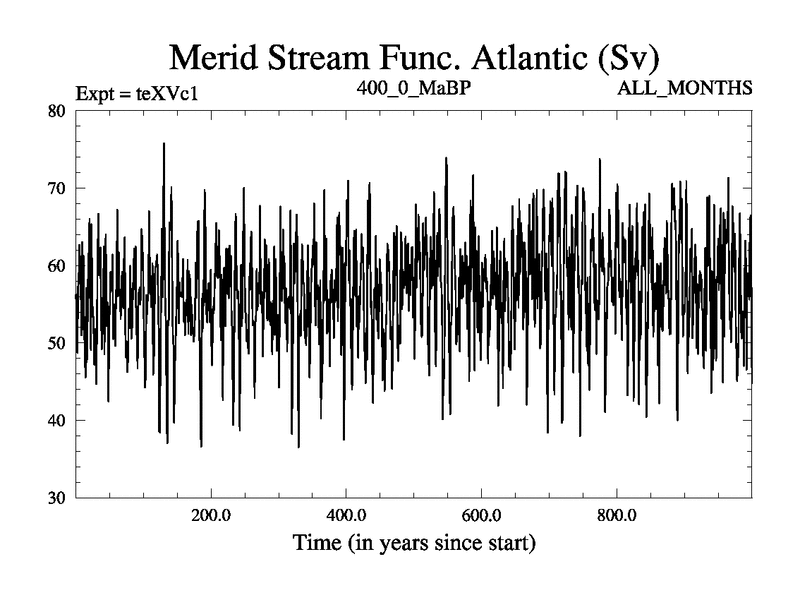 Merid Stream Func. Atlantic (Sv)

Expt = teXVc1
400_0_MaBP
ALL_MONTHS

80
70
60
50
40
30

200.0
400.0
600.0
800.0

Time (in years since start)